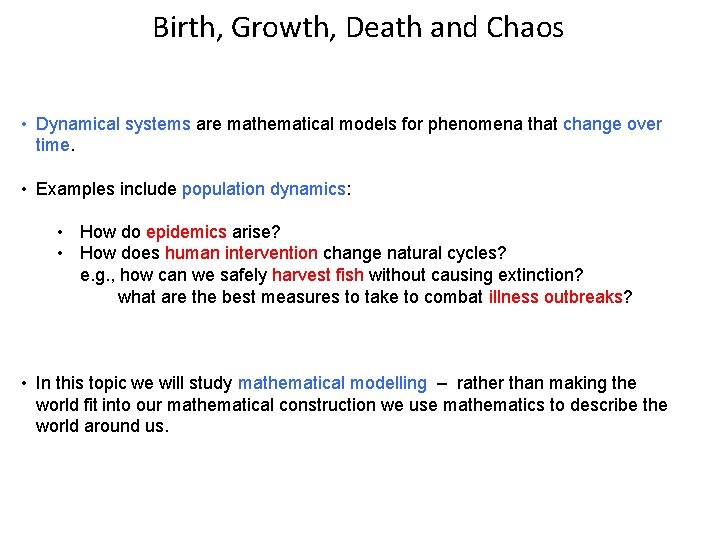 Birth, Growth, Death and Chaos

• Dynamical systems are mathematical models for phenomena that change over time.

• Examples include population dynamics:

• How do epidemics arise?
• How does human intervention change natural cycles?
e.g., how can we safely harvest fish without causing extinction?
what are the best measures to take to combat illness outbreaks?

• In this topic we will study mathematical modelling – rather than making the world fit into our mathematical construction we use mathematics to describe the world around us.